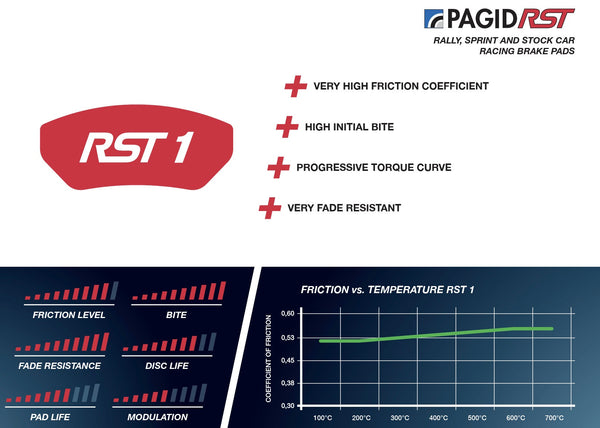 PAGID RST

RALLY, SPRINT AND STOCK CAR RACING BRAKE PADS

RST 1

VERY HIGH FRICTION COEFFICIENT

HIGH INITIAL BITE

PROGRESSIVE TORQUE CURVE

VERY FADE RESISTANT

FRICTION LEVEL

BITE

FADE RESISTANCE

DISC LIFE

PAD LIFE

MODULATION

FRICTION vs. TEMPERATURE RST 1

COEFFICIENT OF FRICTION

0,60
0,53
0,45
0,38
0,30

100°C 200°C 300°C 400°C 500°C 600°C 700°C